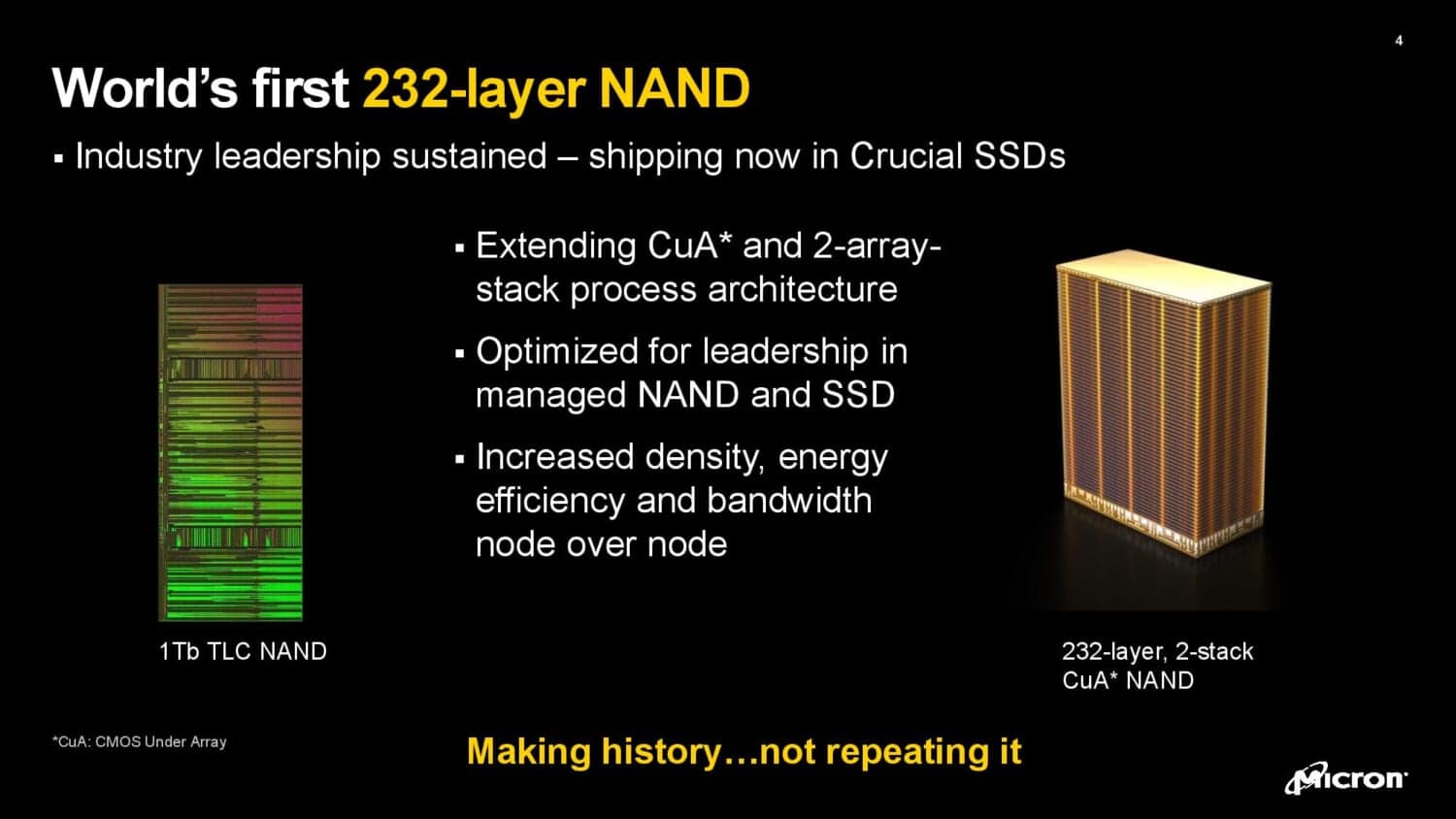 4

World's first 232-layer NAND

▪ Industry leadership sustained – shipping now in Crucial SSDs

▪ Extending CuA* and 2-array-stack process architecture

▪ Optimized for leadership in managed NAND and SSD

▪ Increased density, energy efficiency and bandwidth node over node

1Tb TLC NAND

232-layer, 2-stack CuA* NAND

*CuA: CMOS Under Array

Making history…not repeating it

Micron